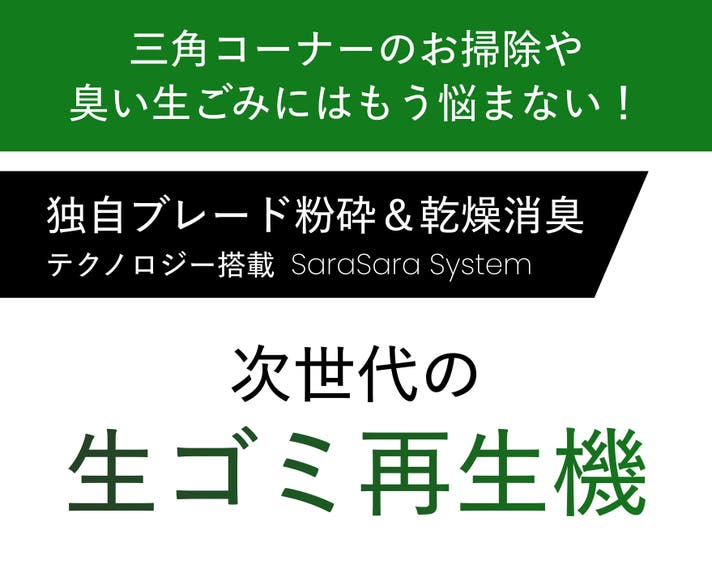 三角コーナーのお掃除や
臭い生ごみにはもう悩まない！

独自ブレード粉砕＆乾燥消臭
テクノロジー搭載 SaraSara System

次世代の
生ゴミ再生機